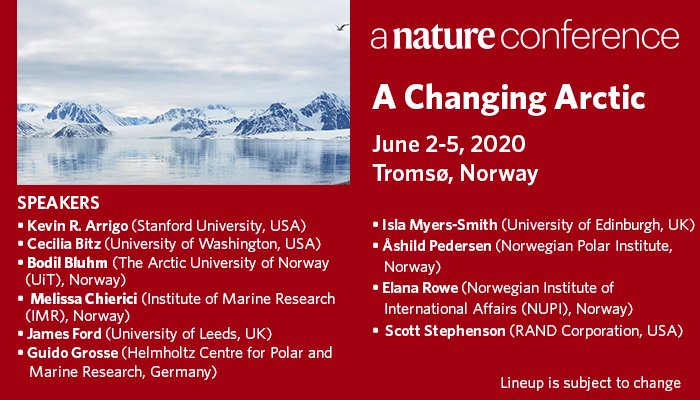 a nature conference

A Changing Arctic

June 2-5, 2020
Tromsø, Norway

SPEAKERS
▪ Kevin R. Arrigo (Stanford University, USA)
▪ Cecilia Bitz (University of Washington, USA)
▪ Bodil Bluhm (The Arctic University of Norway (UiT), Norway)
▪ Melissa Chierici (Institute of Marine Research (IMR), Norway)
▪ James Ford (University of Leeds, UK)
▪ Guido Grosse (Helmholtz Centre for Polar and Marine Research, Germany)

▪ Isla Myers-Smith (University of Edinburgh, UK)
▪ Åshild Pedersen (Norwegian Polar Institute, Norway)
▪ Elana Rowe (Norwegian Institute of International Affairs (NUPI), Norway)
▪ Scott Stephenson (RAND Corporation, USA)

Lineup is subject to change